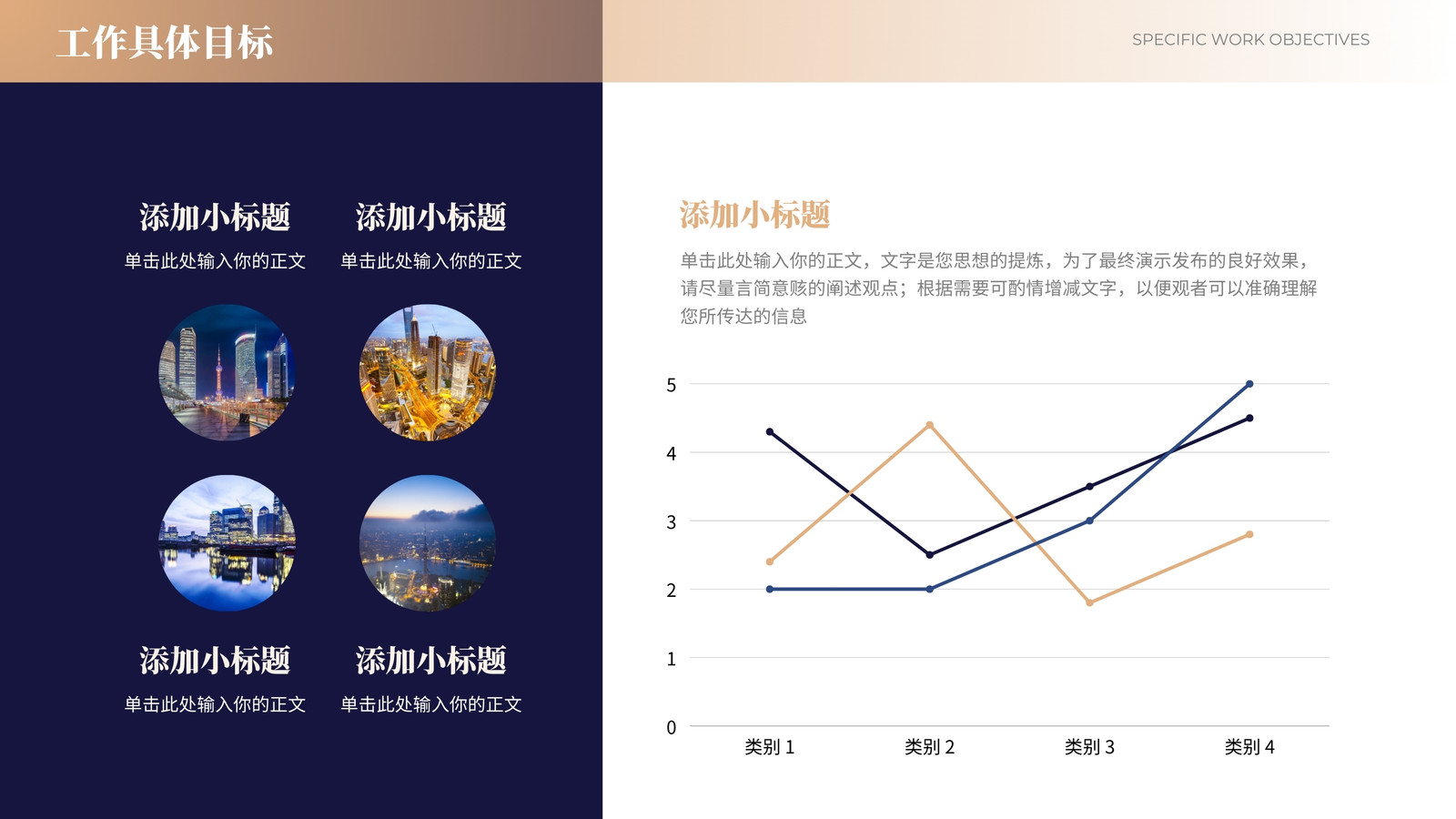 工作具体目标

SPECIFIC WORK OBJECTIVES

添加小标题
单击此处输入你的正文

添加小标题
单击此处输入你的正文

添加小标题
单击此处输入你的正文

添加小标题
单击此处输入你的正文

添加小标题
单击此处输入你的正文，文字是您思想的提炼，为了最终演示发布的良好效果，请尽量言简意赅的阐述观点；根据需要可酌情增减文字，以便观者可以准确理解您所传达的信息

5
4
3
2
1
0
类别 1
类别 2
类别 3
类别 4